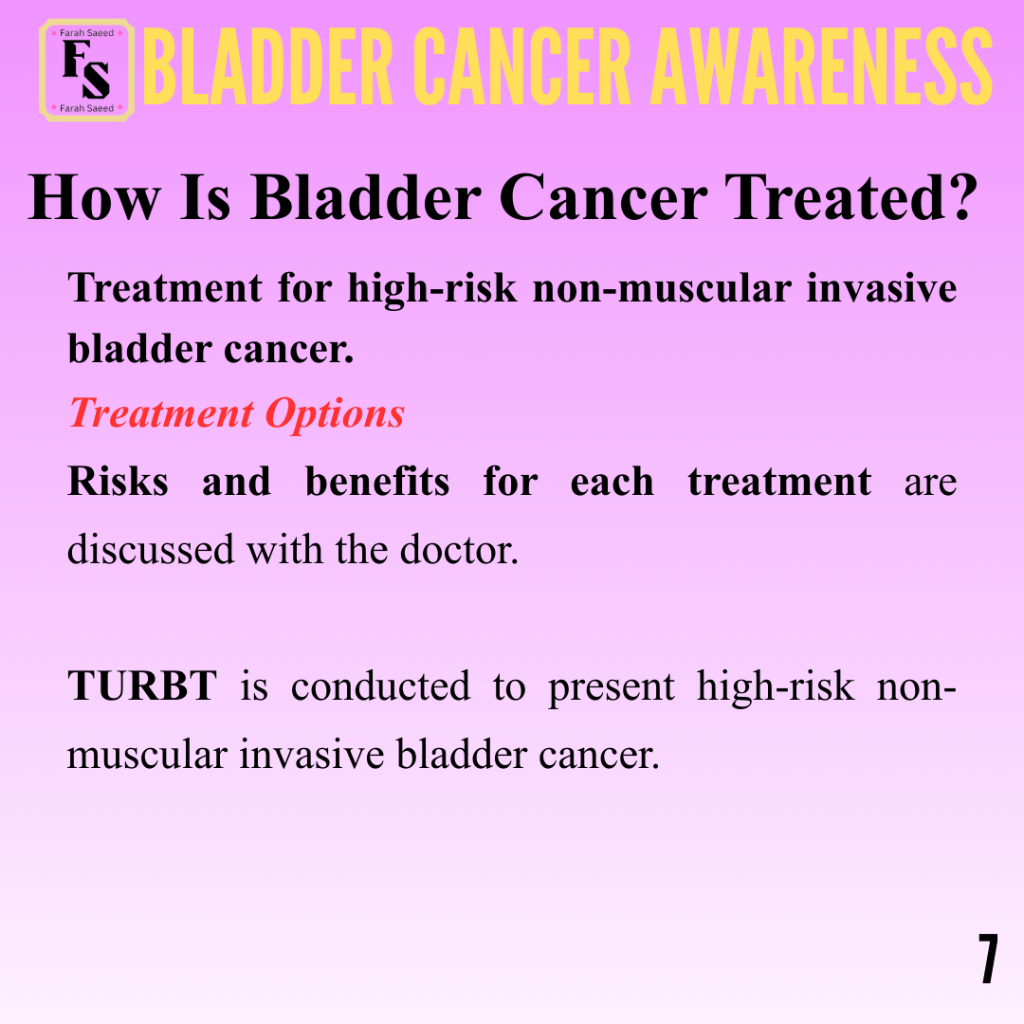 Farah Saeed
FS
Farah Saeed
BLADDER CANCER AWARENESS

How Is Bladder Cancer Treated?

Treatment for high-risk non-muscular invasive bladder cancer.

Treatment Options

Risks and benefits for each treatment are discussed with the doctor.

TURBT is conducted to present high-risk non-muscular invasive bladder cancer.

7